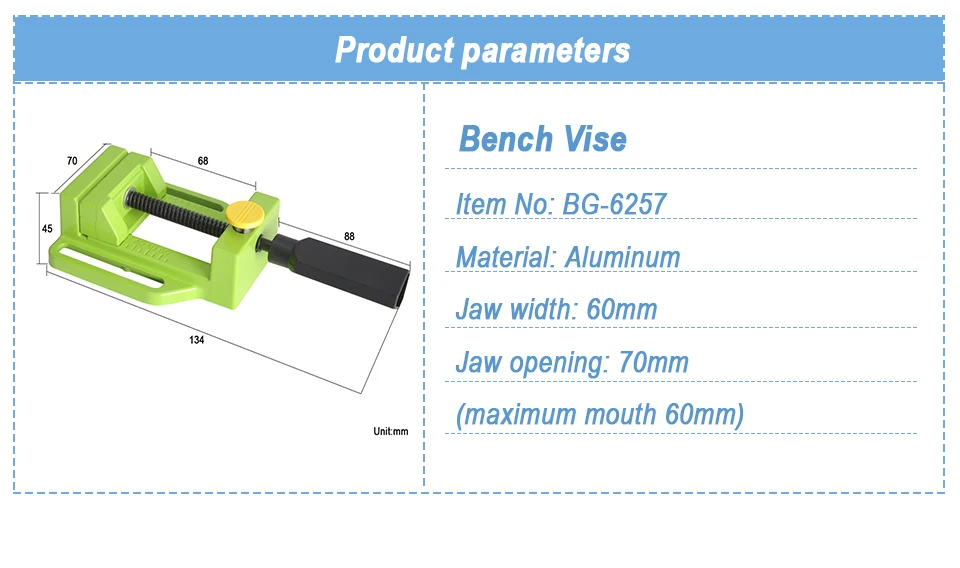 Product parameters

70
68
45
88
134
Unit:mm

Bench Vise

Item No: BG-6257

Material: Aluminum

Jaw width: 60mm

Jaw opening: 70mm

(maximum mouth 60mm)